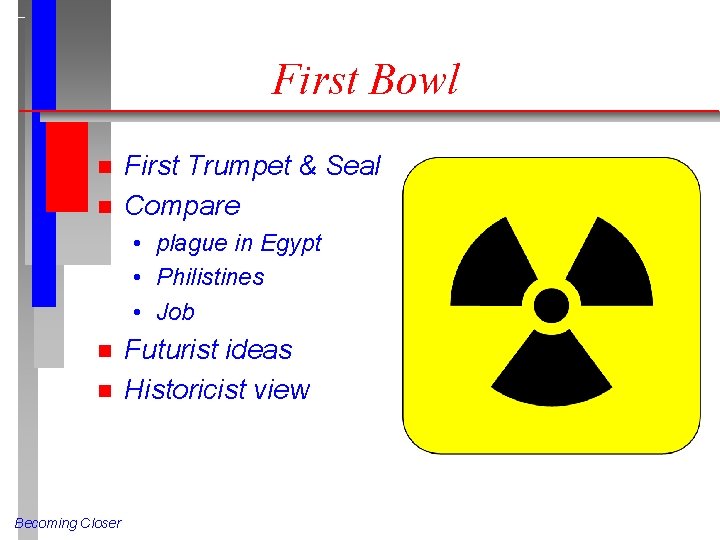 First Bowl

- First Trumpet & Seal
- Compare
  - plague in Egypt
  - Philistines
  - Job
- Futurist ideas
- Historicist view

Becoming Closer